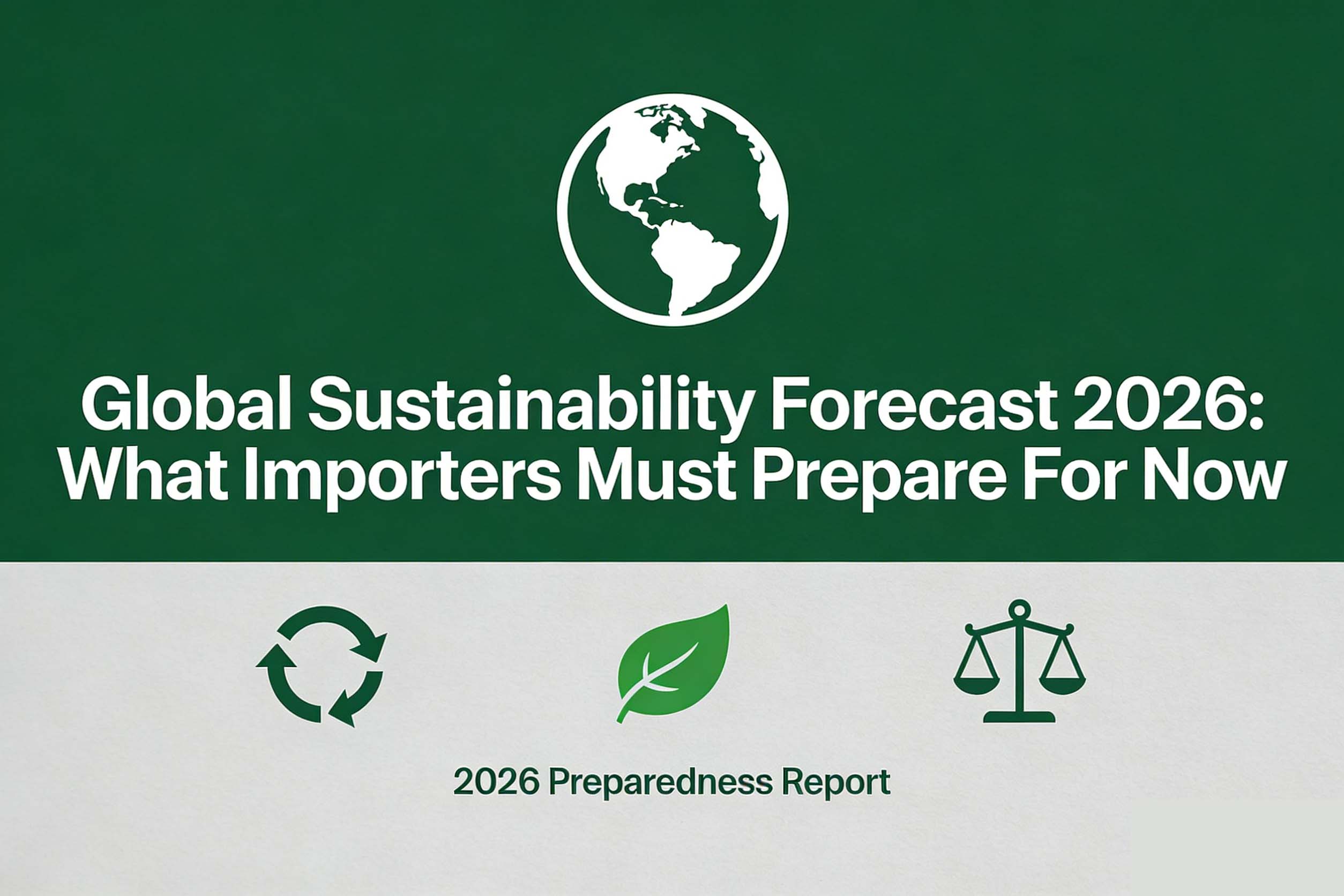 Global Sustainability Forecast 2026: What Importers Must Prepare For Now

2026 Preparedness Report